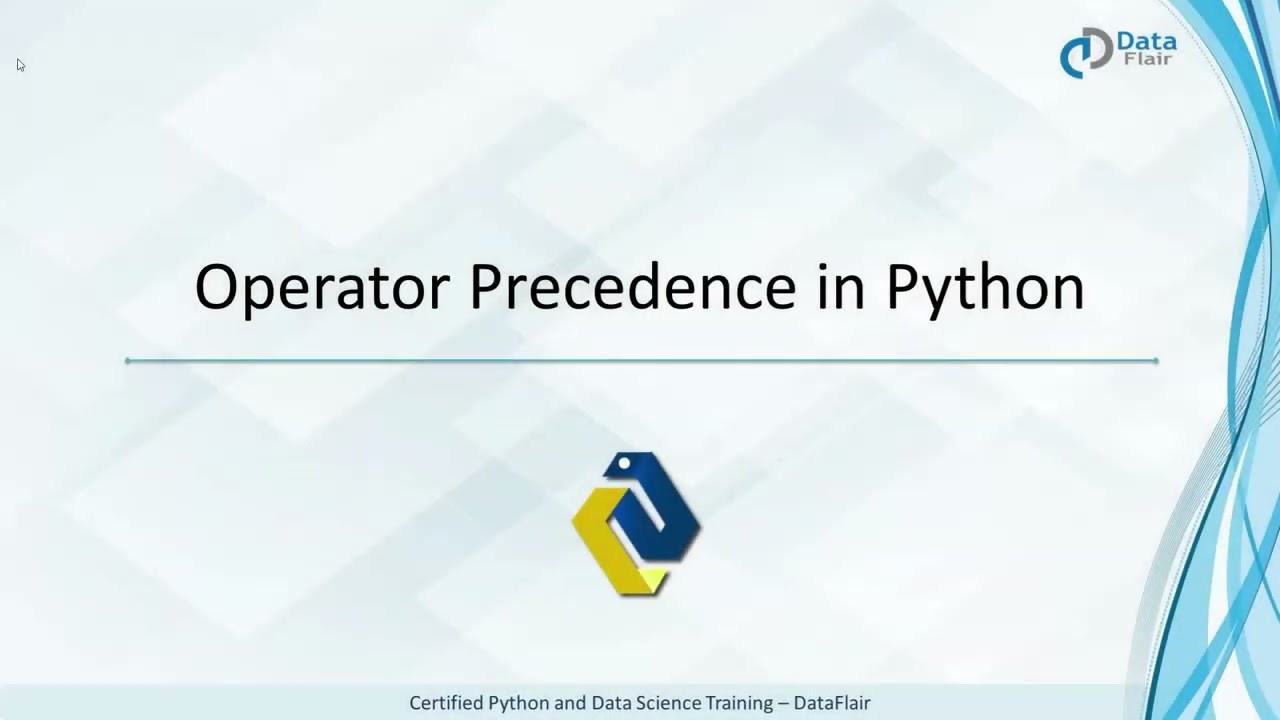 Data Flair

Operator Precedence in Python

Certified Python and Data Science Training – DataFlair